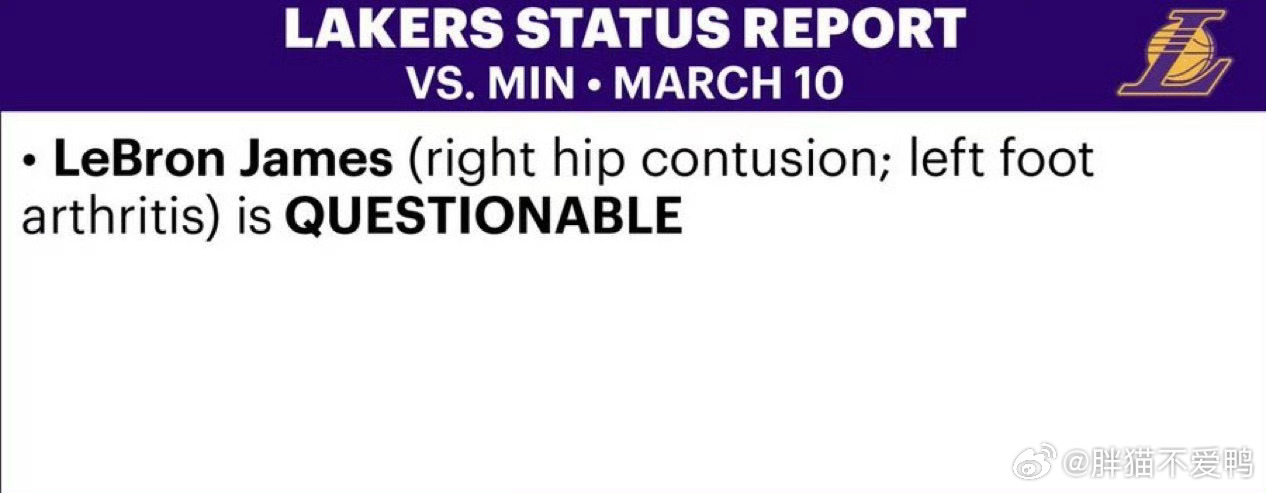 LAKERS STATUS REPORT
VS. MIN • MARCH 10

• LeBron James (right hip contusion; left foot arthritis) is QUESTIONABLE

@胖猫不爱鸭